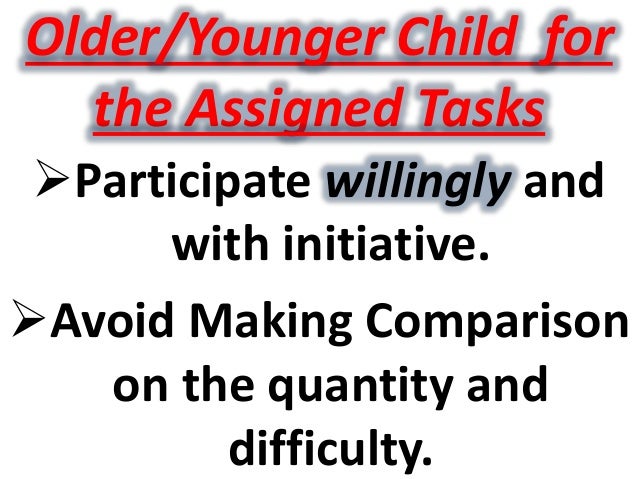 Older/Younger Child for the Assigned Tasks

➢Participate willingly and with initiative.

➢Avoid Making Comparison on the quantity and difficulty.